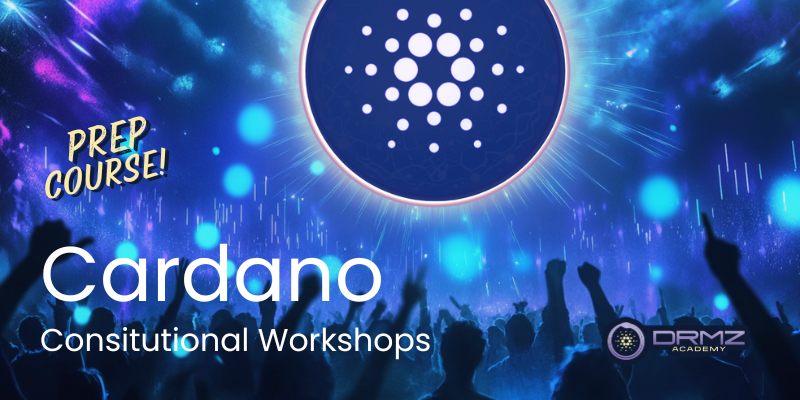 PREP COURSE!

Cardano

Consitutional Workshops

DRMZ
ACADEMY